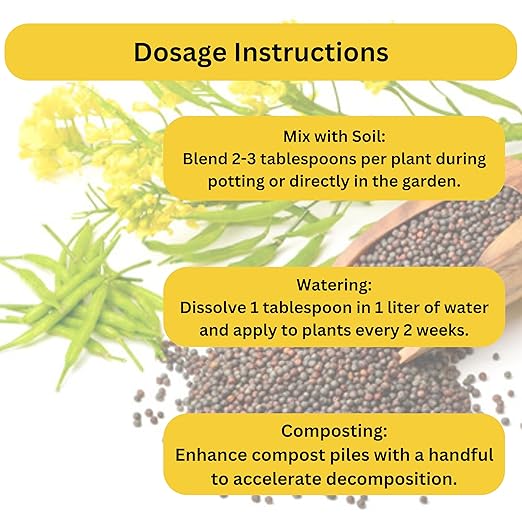 Dosage Instructions

Mix with Soil:
Blend 2-3 tablespoons per plant during potting or directly in the garden.

Watering:
Dissolve 1 tablespoon in 1 liter of water and apply to plants every 2 weeks.

Composting:
Enhance compost piles with a handful to accelerate decomposition.